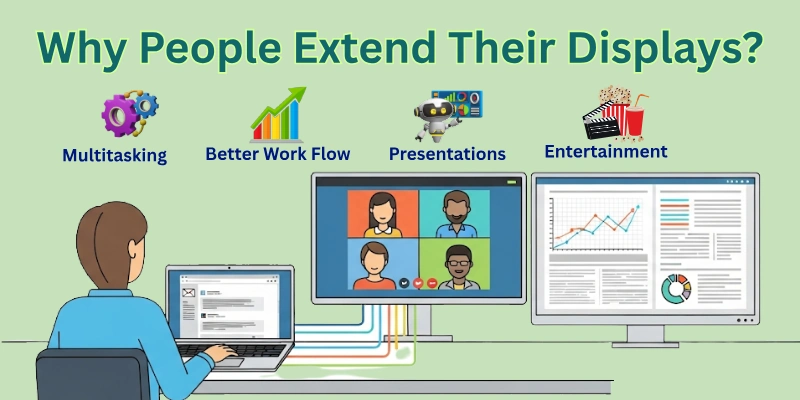 Why People Extend Their Displays?

Multitasking

Better Work Flow

Presentations

Entertainment